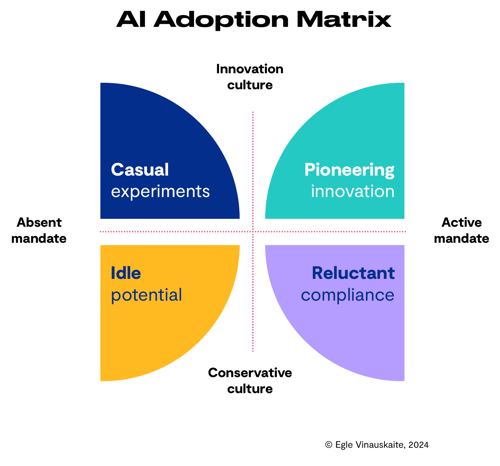 AI Adoption Matrix

Innovation culture

Casual experiments

Pioneering innovation

Absent mandate

Active mandate

Idle potential

Reluctant compliance

Conservative culture

© Egle Vinauskaite, 2024